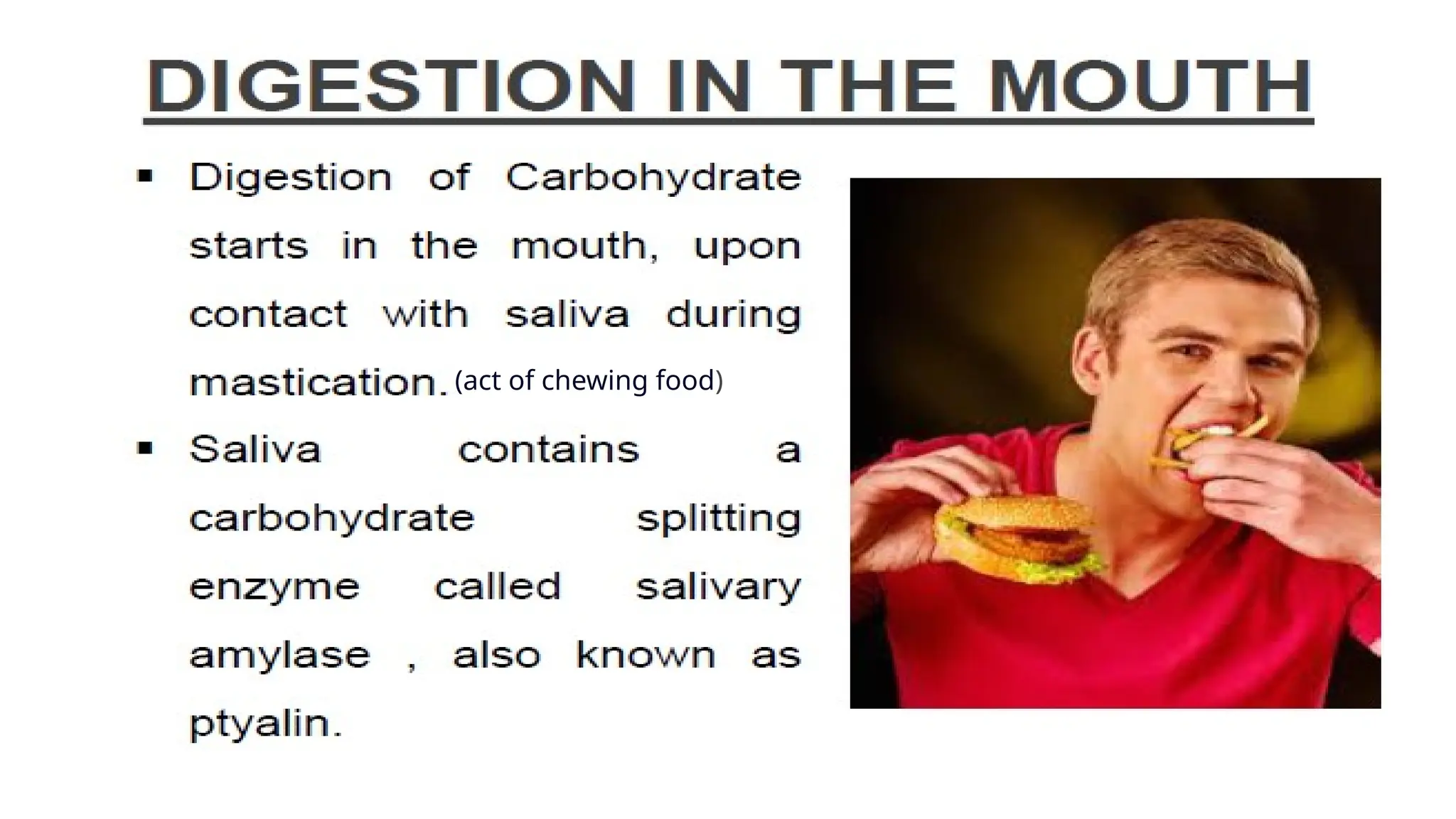 DIGESTION IN THE MOUTH

▪ Digestion of Carbohydrate starts in the mouth, upon contact with saliva during mastication. (act of chewing food)

▪ Saliva contains a carbohydrate splitting enzyme called salivary amylase , also known as ptyalin.